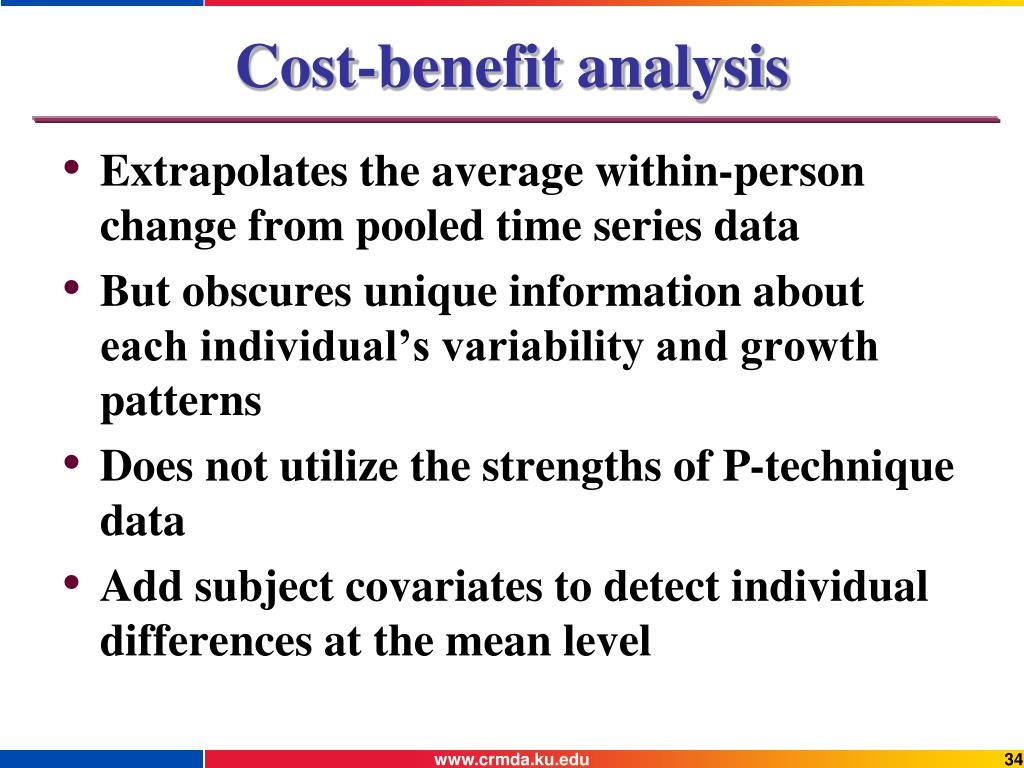 Cost-benefit analysis

• Extrapolates the average within-person change from pooled time series data
• But obscures unique information about each individual’s variability and growth patterns
• Does not utilize the strengths of P-technique data
• Add subject covariates to detect individual differences at the mean level

www.crmda.ku.edu

34